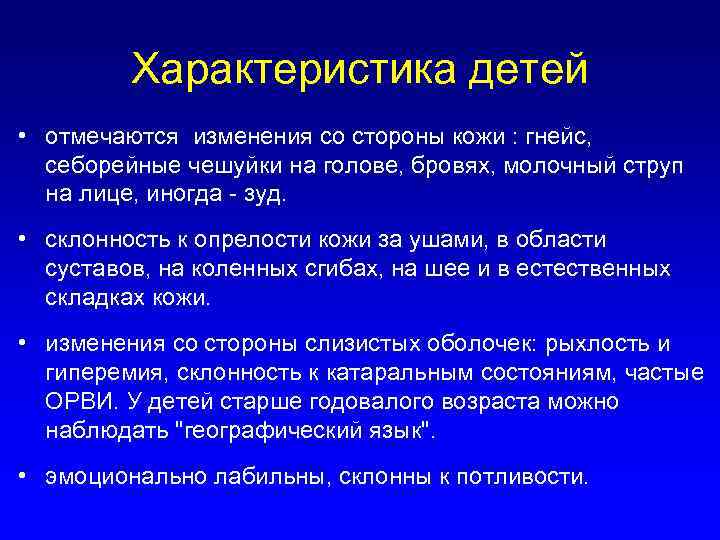 Характеристика детей

• отмечаются изменения со стороны кожи : гнейс, себорейные чешуйки на голове, бровях, молочный струп на лице, иногда - зуд.

• склонность к опрелости кожи за ушами, в области суставов, на коленных сгибах, на шее и в естественных складках кожи.

• изменения со стороны слизистых оболочек: рыхлость и гиперемия, склонность к катаральным состояниям, частые ОРВИ. У детей старше годовалого возраста можно наблюдать "географический язык".

• эмоционально лабильны, склонны к потливости.